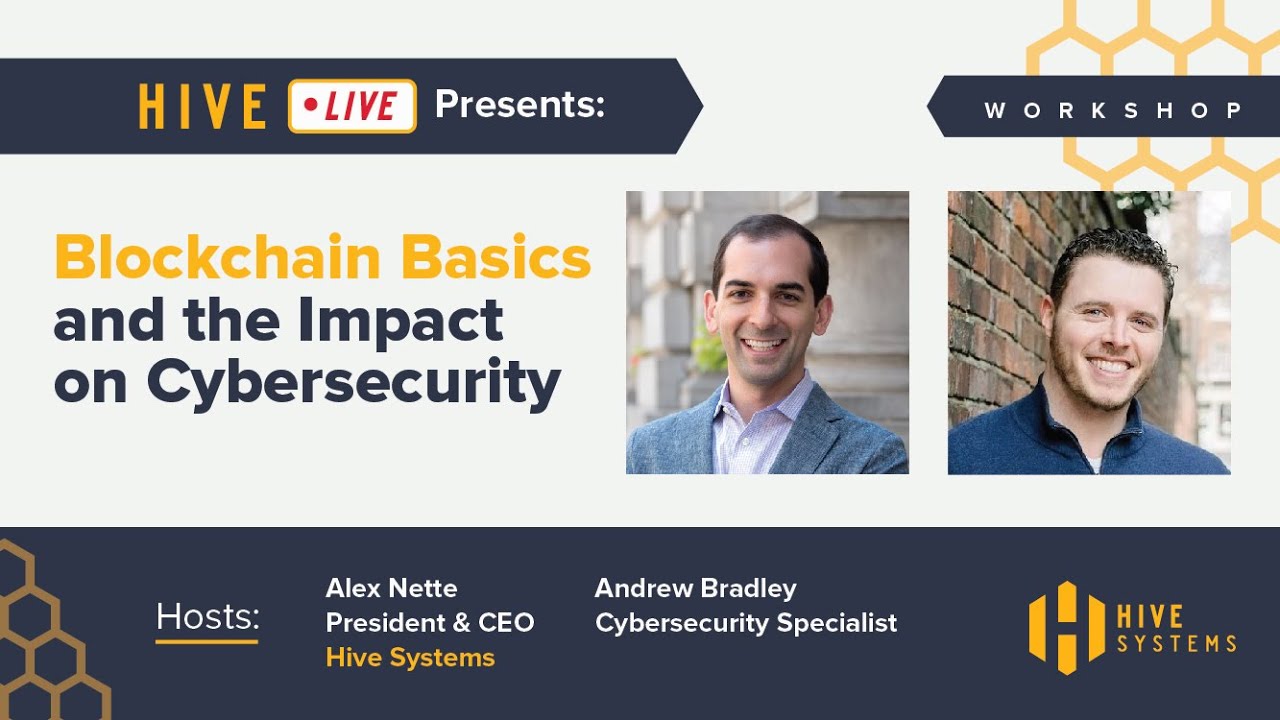 HIVE •LIVE Presents:

WORKSHOP

Blockchain Basics and the Impact on Cybersecurity

Hosts:

Alex Nette
President & CEO
Hive Systems

Andrew Bradley
Cybersecurity Specialist

HIVE SYSTEMS